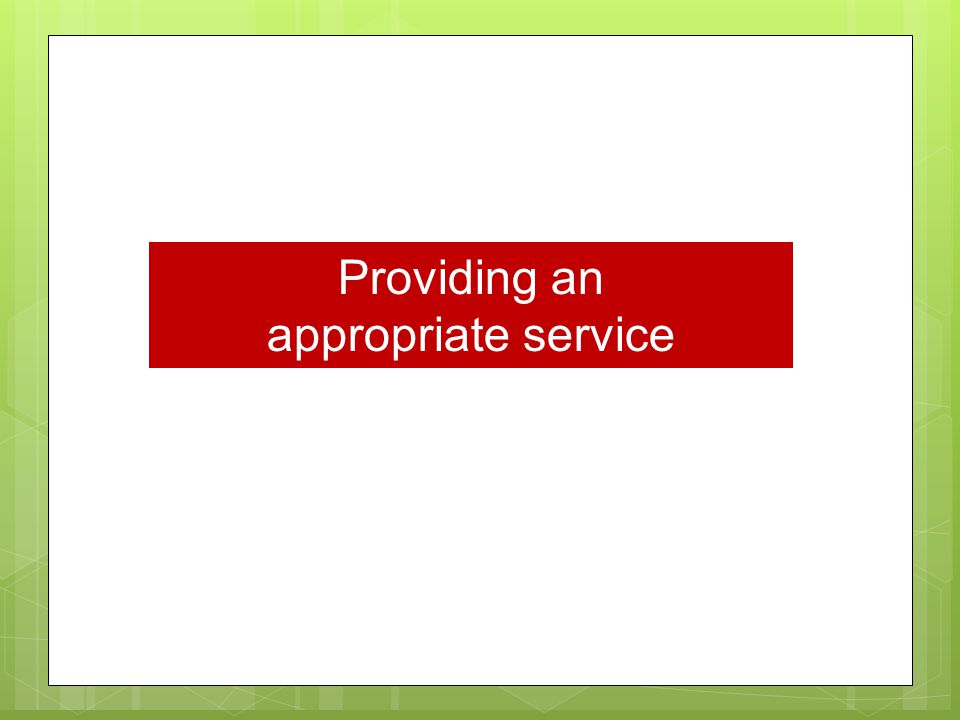 Providing an
appropriate service